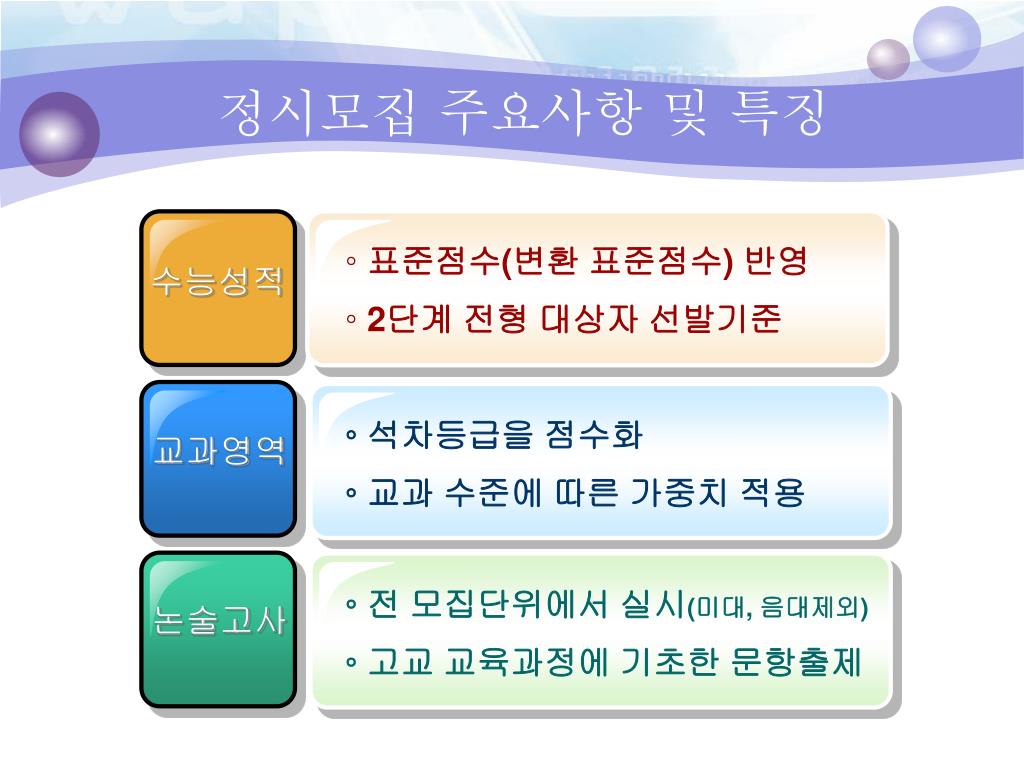 정시모집 주요사항 및 특징

수능성적

◦ 표준점수(변환 표준점수) 반영
◦ 2단계 전형 대상자 선발기준

교과영역

◦ 석차등급을 점수화
◦ 교과 수준에 따른 가중치 적용

논술고사

◦ 전 모집단위에서 실시(미대, 음대제외)
◦ 고교 교육과정에 기초한 문항출제